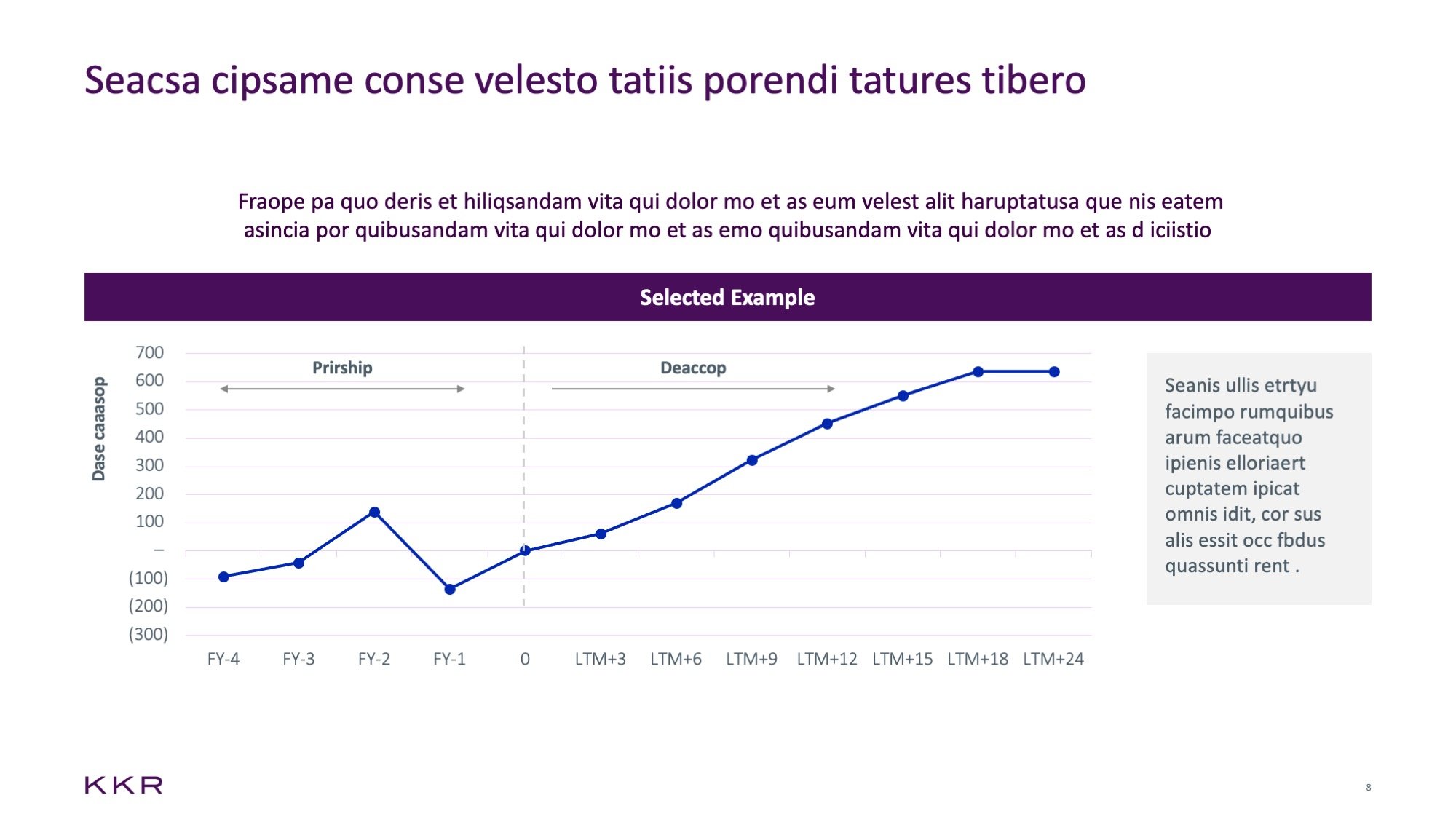 Seacsa cipsame conse velesto tatiis porendi tatures tibero

Fraope pa quo deris et hiliqsandam vita qui dolor mo et as eum velest alit haruptatusa que nis eatem asincia por quibusandam vita qui dolor mo et as emo quibusandam vita qui dolor mo et as d iciistio

Selected Example

Dase caaasop

700
600
500
400
300
200
100
–
(100)
(200)
(300)

Prirship

Deaccop

FY-4 FY-3 FY-2 FY-1 0 LTM+3 LTM+6 LTM+9 LTM+12 LTM+15 LTM+18 LTM+24

Seanis ullis etrtyu facimpo rumquibus arum faceatquo ipienis elloriaert cuptatem ipicat omnis idit, cor sus alis essit occ fbdus quassunti rent .

KKR

8